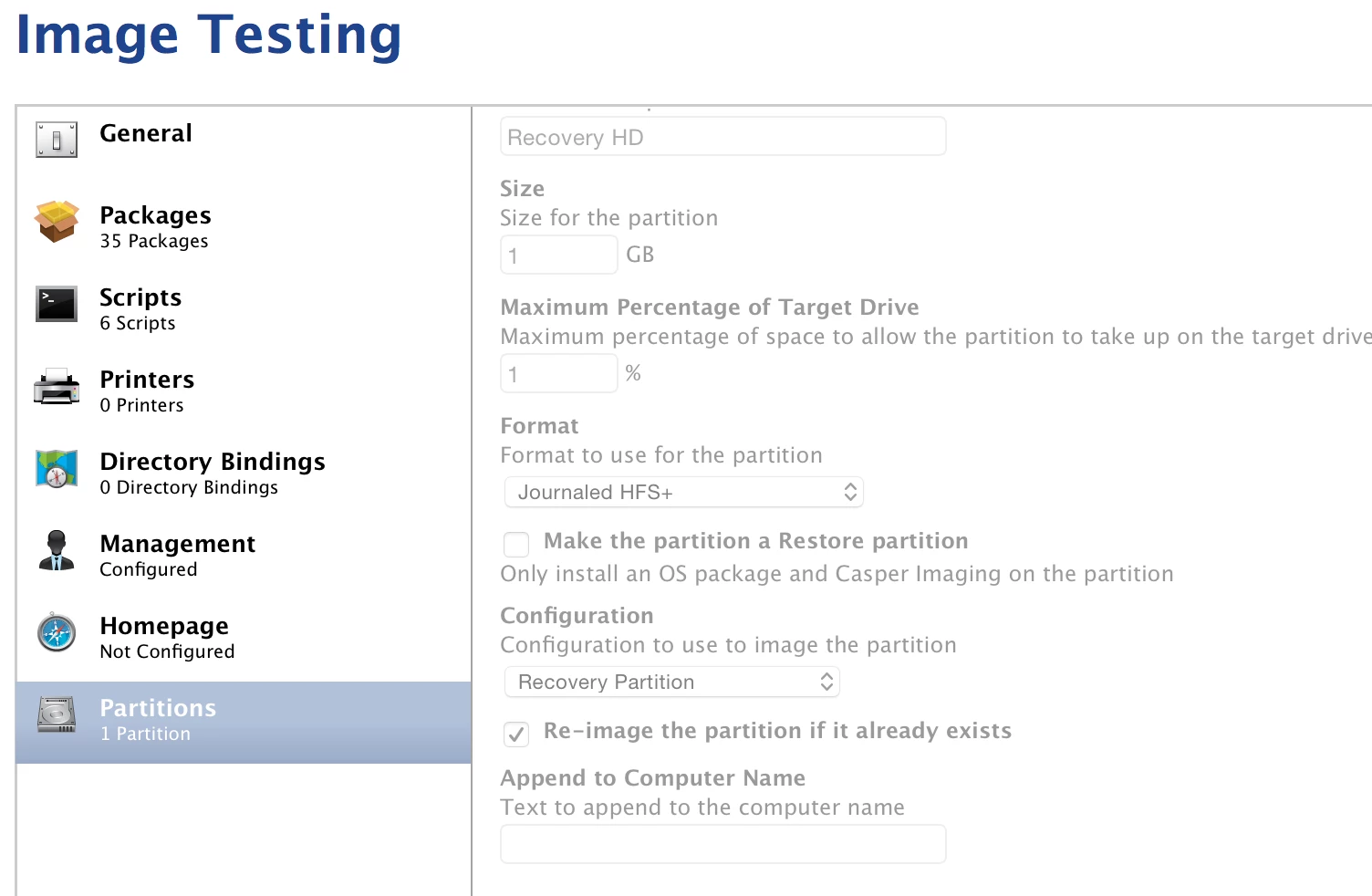 Image Testing

General

Packages
35 Packages

Scripts
6 Scripts

Printers
0 Printers

Directory Bindings
0 Directory Bindings

Management
Configured

Homepage
Not Configured

Partitions
1 Partition

Recovery HD

Size
Size for the partition
1 GB

Maximum Percentage of Target Drive
Maximum percentage of space to allow the partition to take up on the target drive
1 %

Format
Format to use for the partition
Journaled HFS+

Make the partition a Restore partition
Only install an OS package and Casper Imaging on the partition

Configuration
Configuration to use to image the partition
Recovery Partition

Re-image the partition if it already exists

Append to Computer Name
Text to append to the computer name